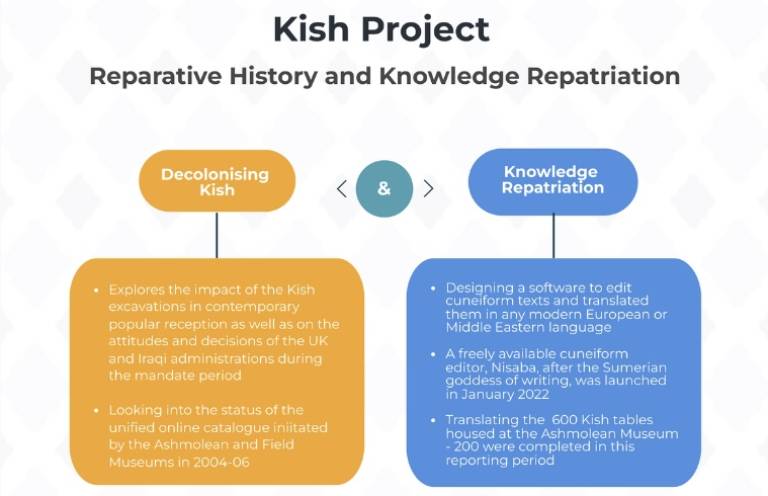 Kish Project

Reparative History and Knowledge Repatriation

Decolonising Kish

<

&

>

Knowledge Repatriation

• Explores the impact of the Kish excavations in contemporary popular reception as well as on the attitudes and decisions of the UK and Iraqi administrations during the mandate period

• Looking into the status of the unified online catalogue iniitated by the Ashmolean and Field Museums in 2004-06

• Designing a software to edit cuneiform texts and translated them in any modern European or Middle Eastern language

• A freely available cuneiform editor, Nisaba, after the Sumerian goddess of writing, was launched in January 2022

• Translating the 600 Kish tables housed at the Ashmolean Museum - 200 were completed in this reporting period